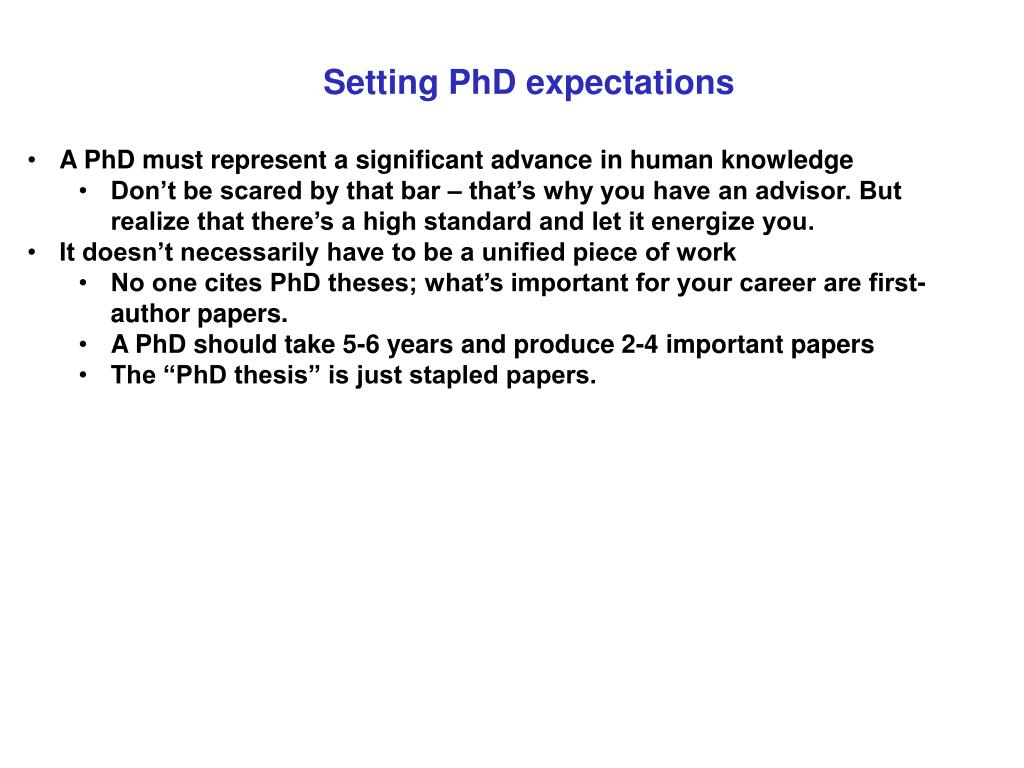 Setting PhD expectations

• A PhD must represent a significant advance in human knowledge
  • Don’t be scared by that bar – that’s why you have an advisor. But realize that there’s a high standard and let it energize you.
• It doesn’t necessarily have to be a unified piece of work
  • No one cites PhD theses; what’s important for your career are first-author papers.
  • A PhD should take 5-6 years and produce 2-4 important papers
  • The “PhD thesis” is just stapled papers.